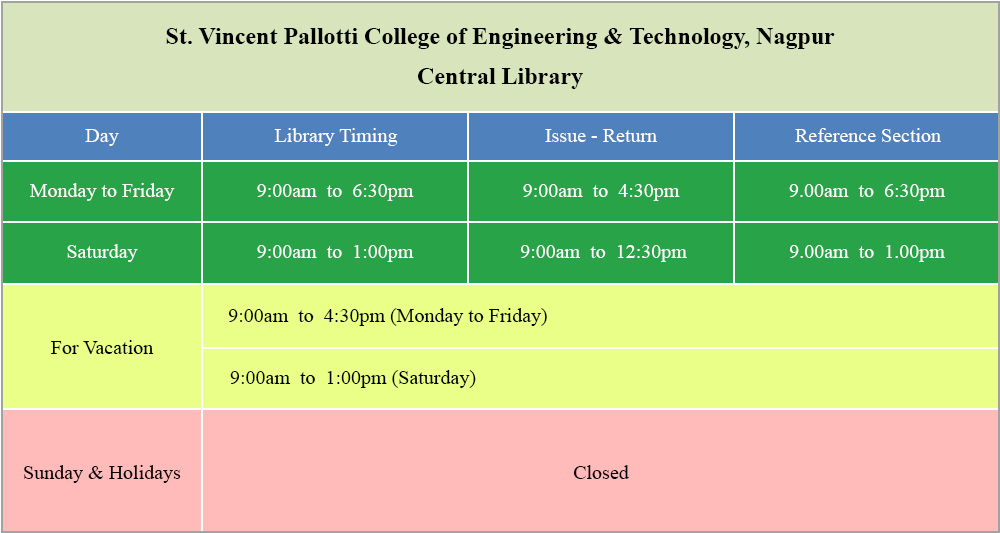 St. Vincent Pallotti College of Engineering & Technology, Nagpur
Central Library

| Day | Library Timing | Issue - Return | Reference Section |
|---|---|---|---|
| Monday to Friday | 9:00am to 6:30pm | 9:00am to 4:30pm | 9.00am to 6:30pm |
| Saturday | 9:00am to 1:00pm | 9:00am to 12:30pm | 9.00am to 1.00pm |
| For Vacation | 9:00am to 4:30pm (Monday to Friday) | | |
| | 9:00am to 1:00pm (Saturday) | | |
| Sunday & Holidays | Closed | | |